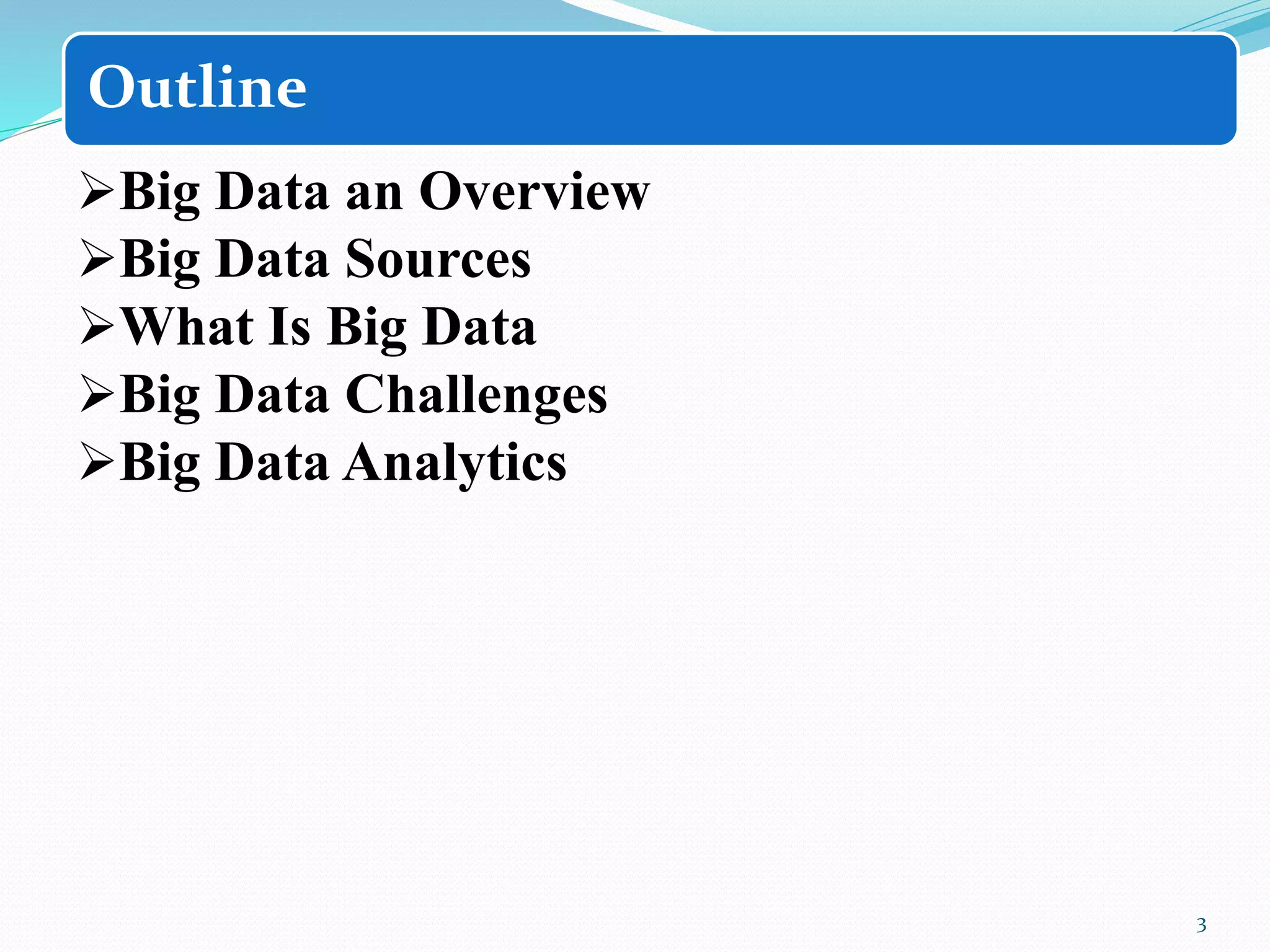 Outline

➢Big Data an Overview
➢Big Data Sources
➢What Is Big Data
➢Big Data Challenges
➢Big Data Analytics

3